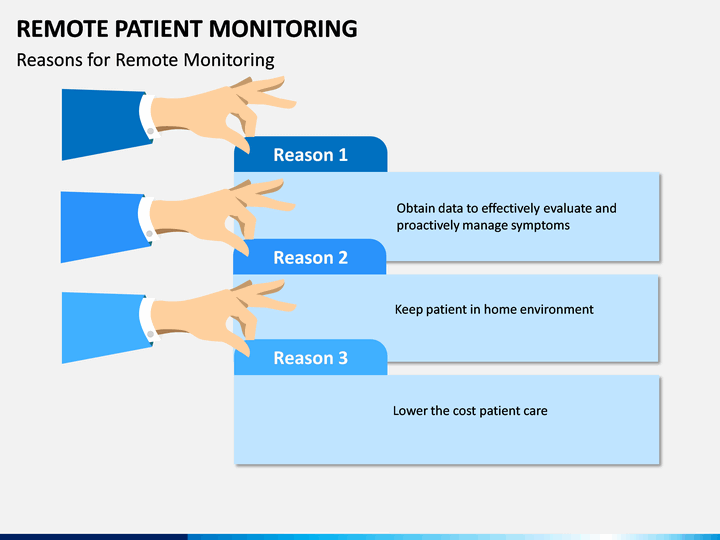 REMOTE PATIENT MONITORING

Reasons for Remote Monitoring

Reason 1

Obtain data to effectively evaluate and proactively manage symptoms

Reason 2

Keep patient in home environment

Reason 3

Lower the cost patient care